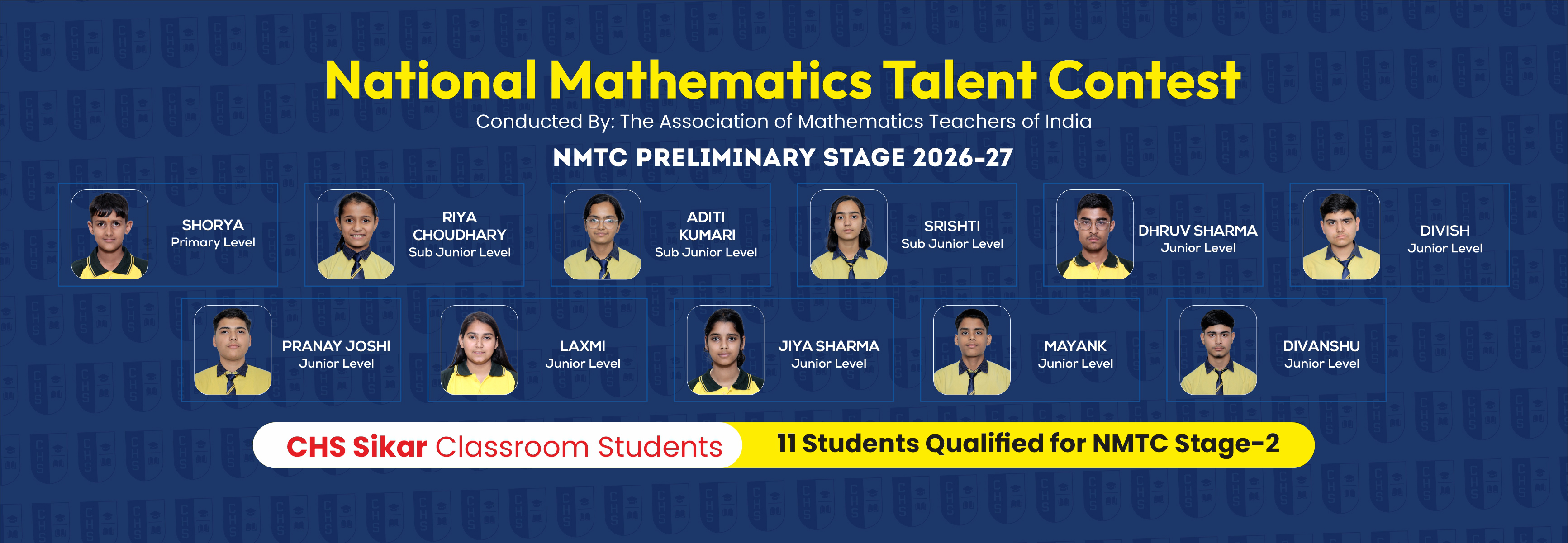 National Mathematics Talent Contest

Conducted By: The Association of Mathematics Teachers of India

NMTC PRELIMINARY STAGE 2026-27

SHORYA
Primary Level

RIYA CHOUDHARY
Sub Junior Level

ADITI KUMARI
Sub Junior Level

SRISHTI
Sub Junior Level

DHRUV SHARMA
Junior Level

DIVISH
Junior Level

PRANAY JOSHI
Junior Level

LAXMI
Junior Level

JIYA SHARMA
Junior Level

MAYANK
Junior Level

DIVANSHU
Junior Level

CHS Sikar Classroom Students

11 Students Qualified for NMTC Stage-2